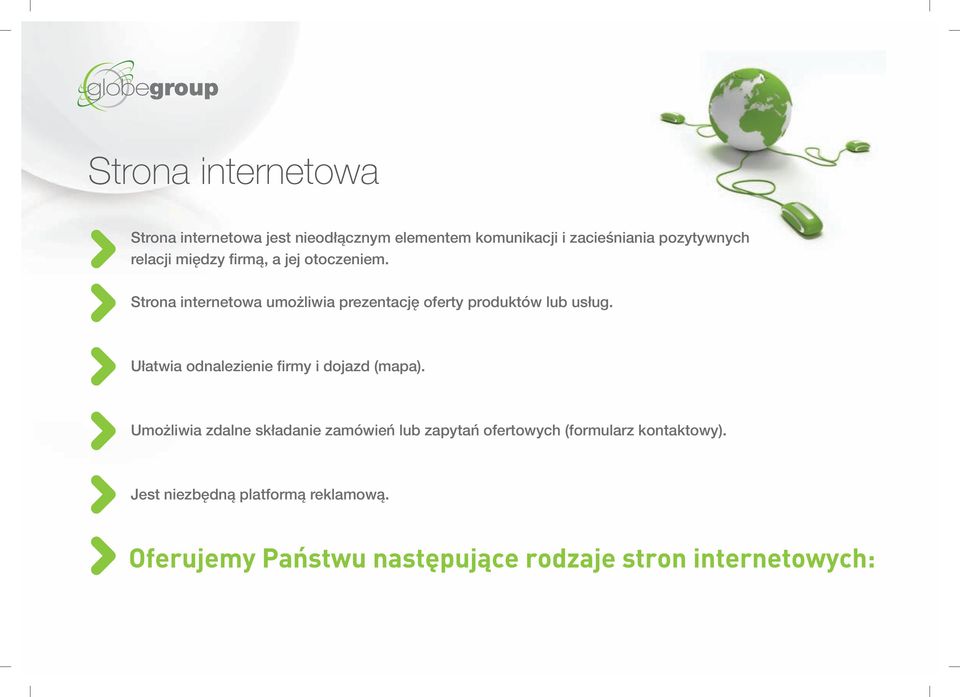 globegroup

Strona internetowa

Strona internetowa jest nieodłącznym elementem komunikacji i zacieśniania pozytywnych relacji między firmą, a jej otoczeniem.

Strona internetowa umożliwia prezentację oferty produktów lub usług.

Ułatwia odnalezienie firmy i dojazd (mapa).

Umożliwia zdalne składanie zamówień lub zapytań ofertowych (formularz kontaktowy).

Jest niezbędną platformą reklamową.

Oferujemy Państwu następujące rodzaje stron internetowych: